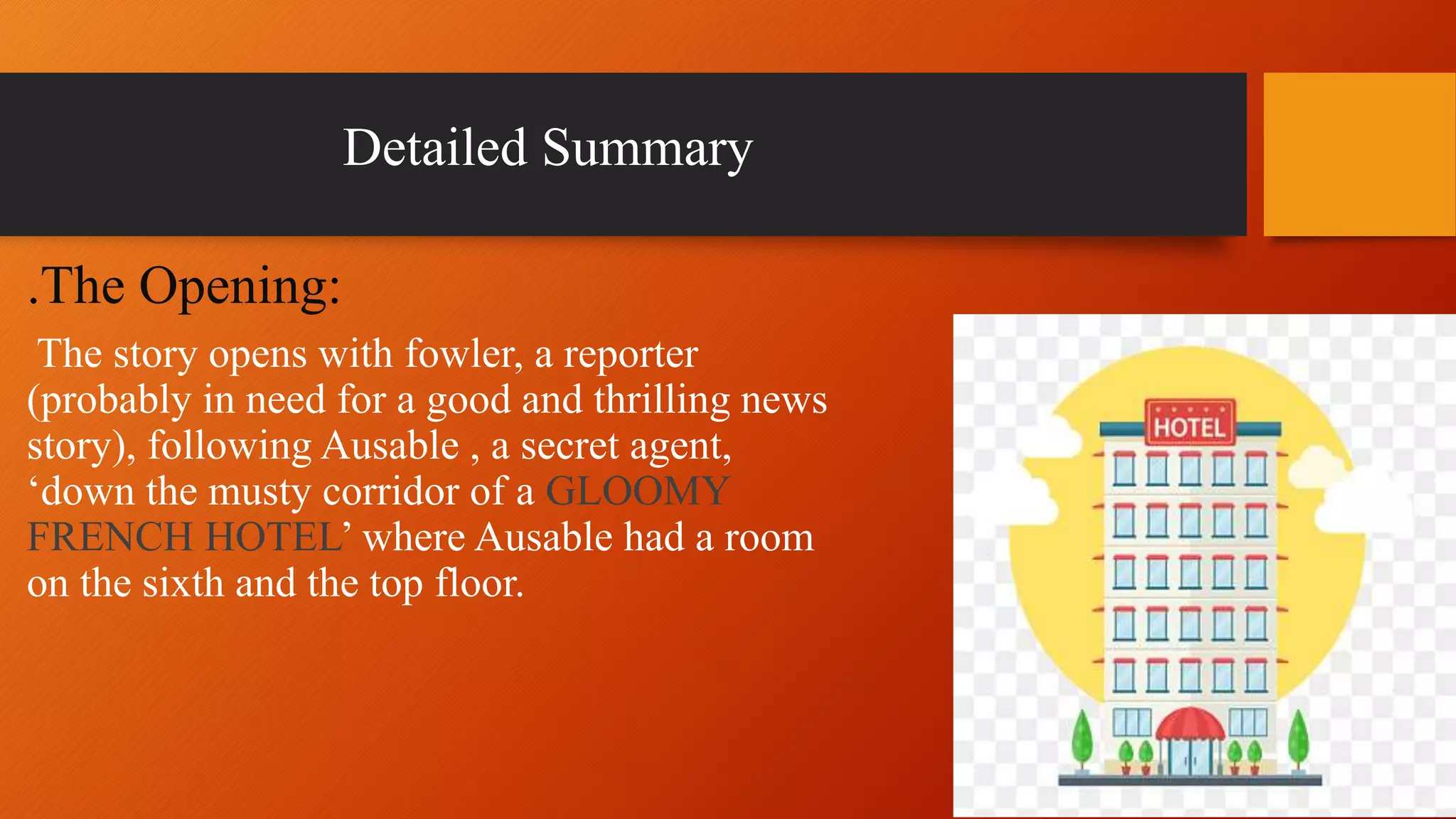 Detailed Summary

.The Opening:

The story opens with fowler, a reporter (probably in need for a good and thrilling news story), following Ausable , a secret agent, ‘down the musty corridor of a GLOOMY FRENCH HOTEL’ where Ausable had a room on the sixth and the top floor.

HOTEL